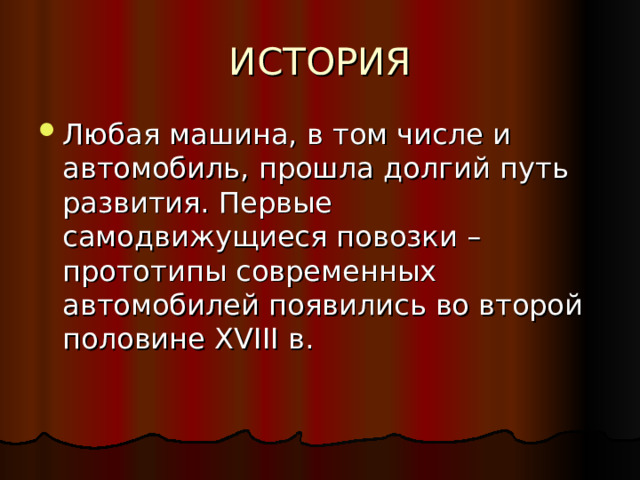 ИСТОРИЯ

Любая машина, в том числе и автомобиль, прошла долгий путь развития. Первые самодвижущиеся повозки – прототипы современных автомобилей появились во второй половине XVIII в.